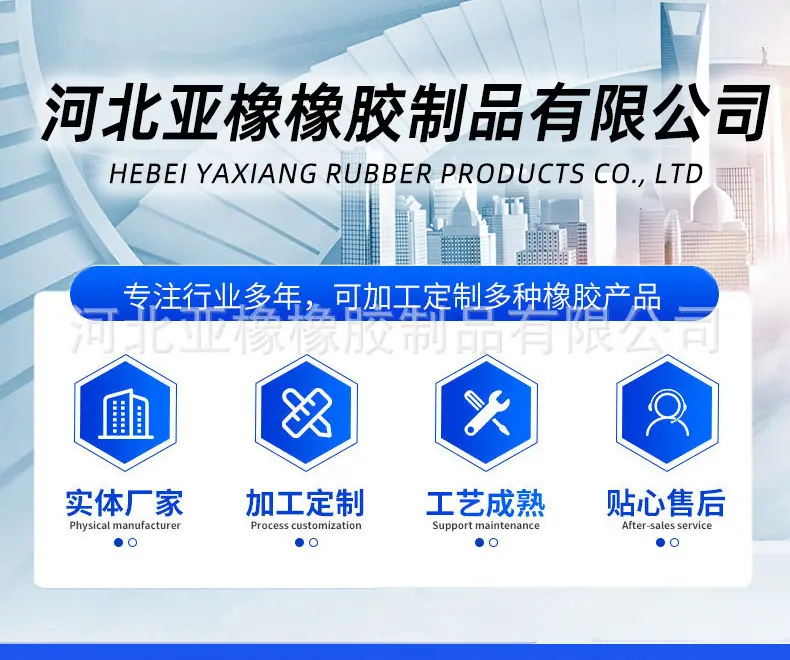 河北亚橡橡胶制品有限公司
HEBEI YAXIANG RUBBER PRODUCTS CO., LTD

专注行业多年，可加工定制多种橡胶产品

实体厂家
Physical manufacturer

加工定制
Process customization

工艺成熟
Support maintenance

贴心售后
After-sales service

河北亚橡橡胶制品有限公司